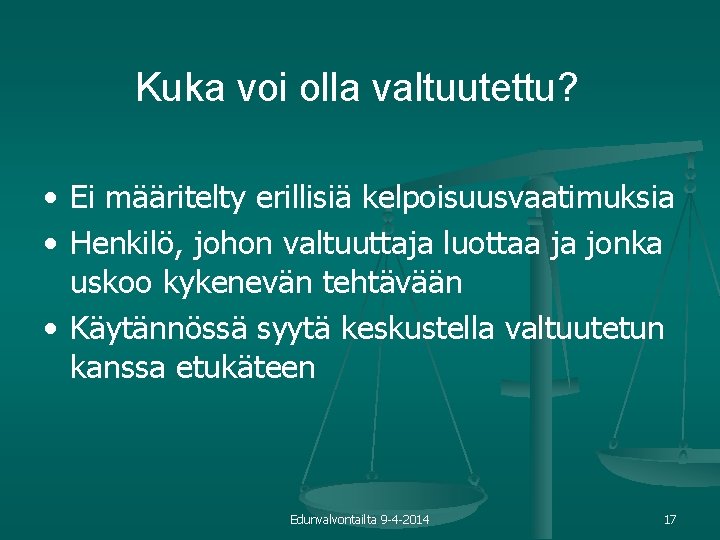 Kuka voi olla valtuutettu?

• Ei määritelty erillisiä kelpoisuusvaatimuksia
• Henkilö, johon valtuuttaja luottaa ja jonka uskoo kykenevän tehtävään
• Käytännössä syytä keskustella valtuutetun kanssa etukäteen

Edunvalvontailta 9-4-2014

17